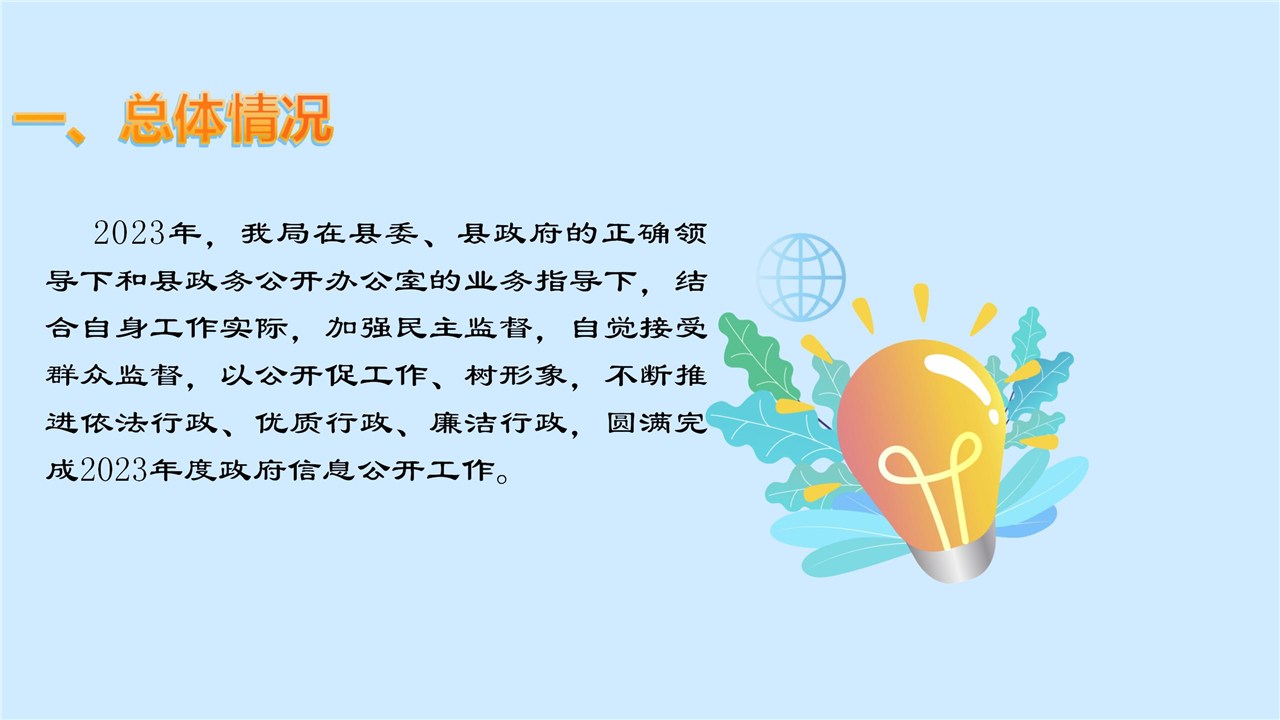 一、总体情况

2023年，我局在县委、县政府的正确领导下和县政务公开办公室的业务指导下，结合自身工作实际，加强民主监督，自觉接受群众监督，以公开促工作、树形象，不断推进依法行政、优质行政、廉洁行政，圆满完成2023年度政府信息公开工作。